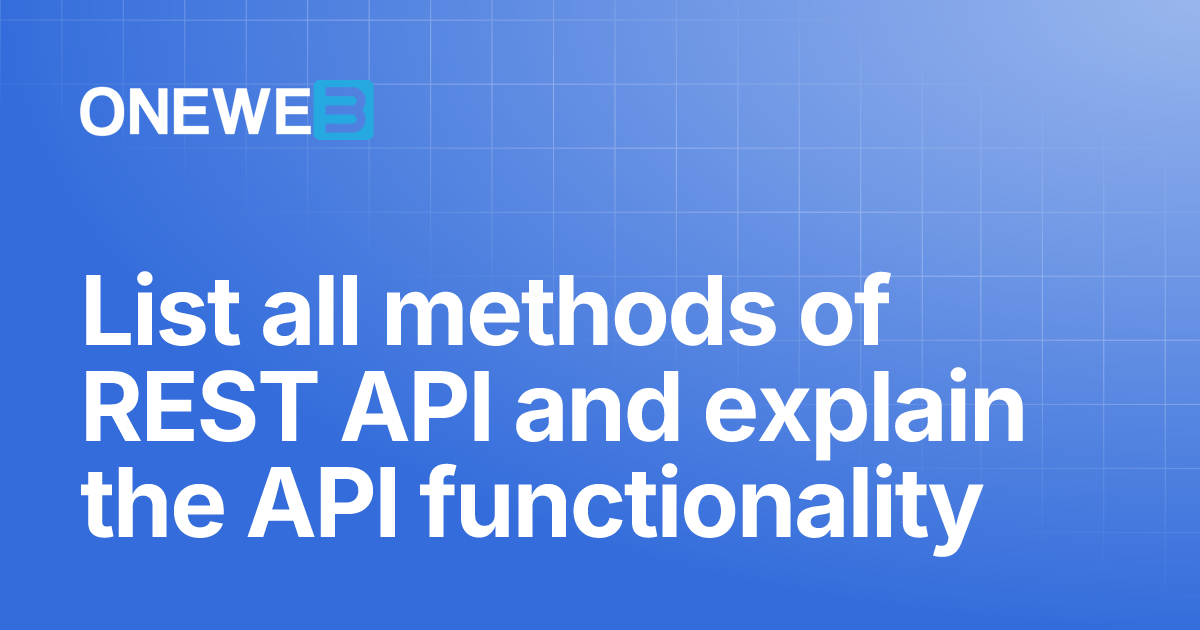 ONEWEB

List all methods of REST API and explain the API functionality